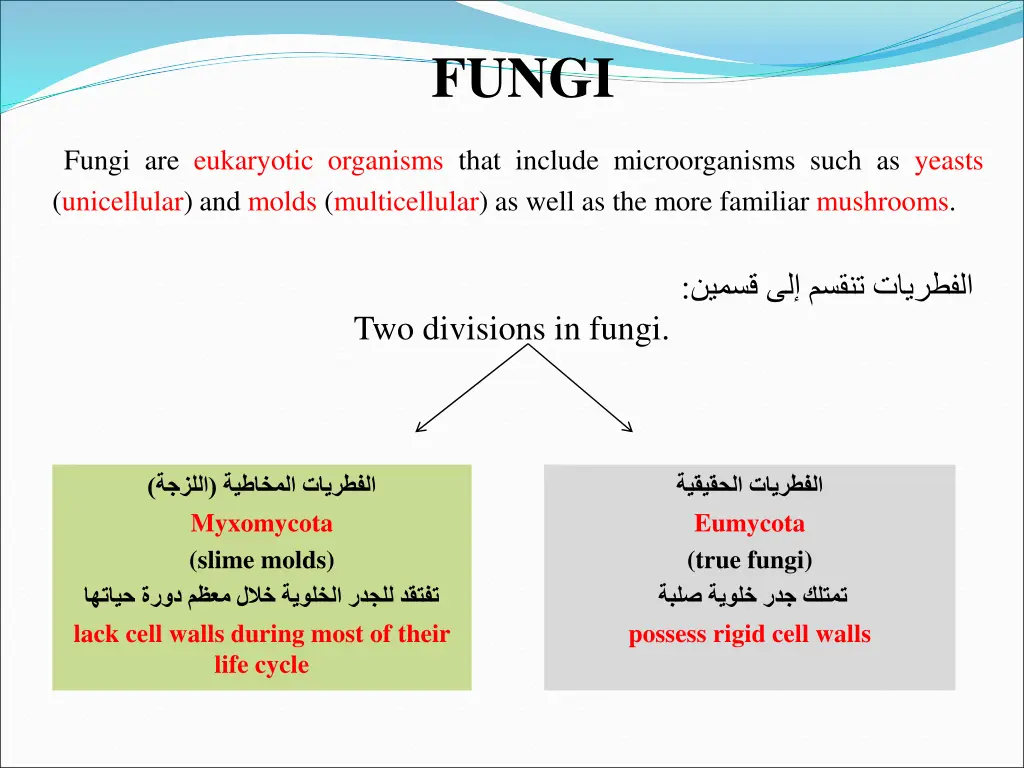 FUNGI

Fungi are eukaryotic organisms that include microorganisms such as yeasts (unicellular) and molds (multicellular) as well as the more familiar mushrooms.

الفطريات تنقسم إلى قسمين:
Two divisions in fungi.

الفطريات المخاطية (اللزجة)
Myxomycota
(slime molds)
تفتقد للجدر الخلوية خلال معظم دورة حياتها
lack cell walls during most of their life cycle

الفطريات الحقيقية
Eumycota
(true fungi)
تمتلك جدر خلوية صلبة
possess rigid cell walls